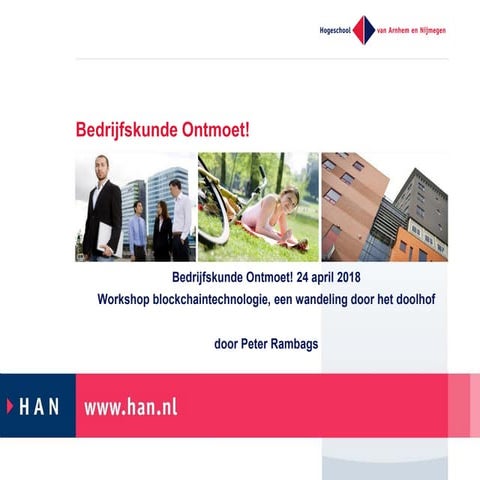 Hogeschool van Arnhem en Nijmegen

Bedrijfskunde Ontmoet!

Bedrijfskunde Ontmoet! 24 april 2018
Workshop blockchaintechnologie, een wandeling door het doolhof

door Peter Rambags

HAN www.han.nl